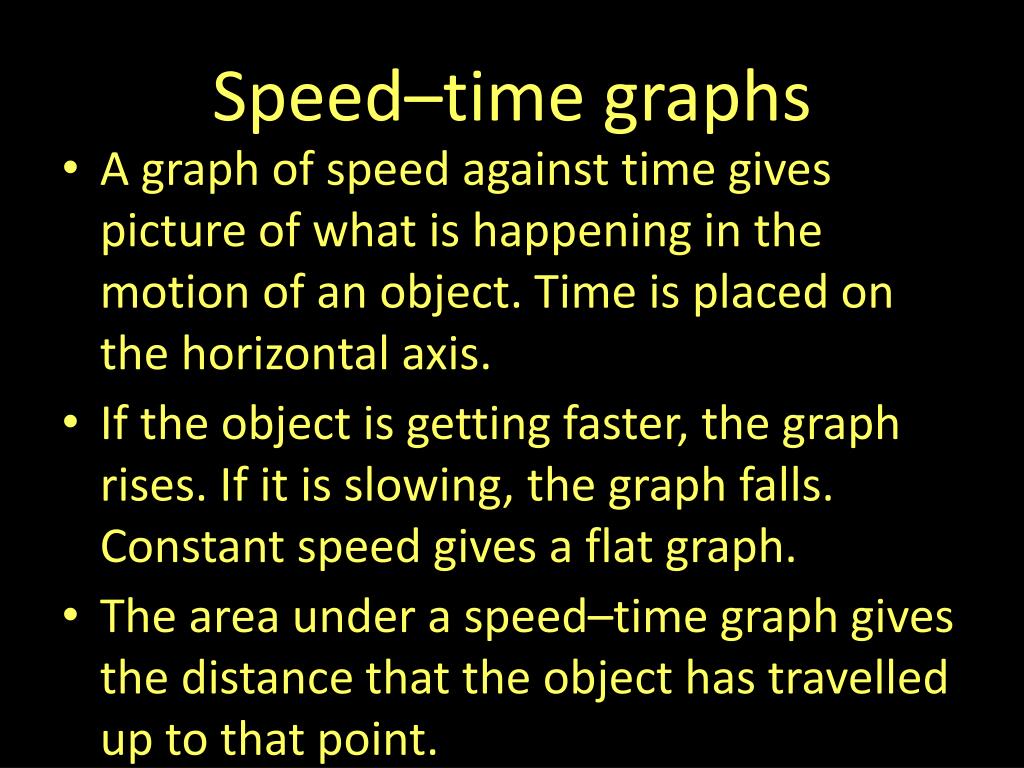 Speed–time graphs

• A graph of speed against time gives picture of what is happening in the motion of an object. Time is placed on the horizontal axis.

• If the object is getting faster, the graph rises. If it is slowing, the graph falls. Constant speed gives a flat graph.

• The area under a speed–time graph gives the distance that the object has travelled up to that point.